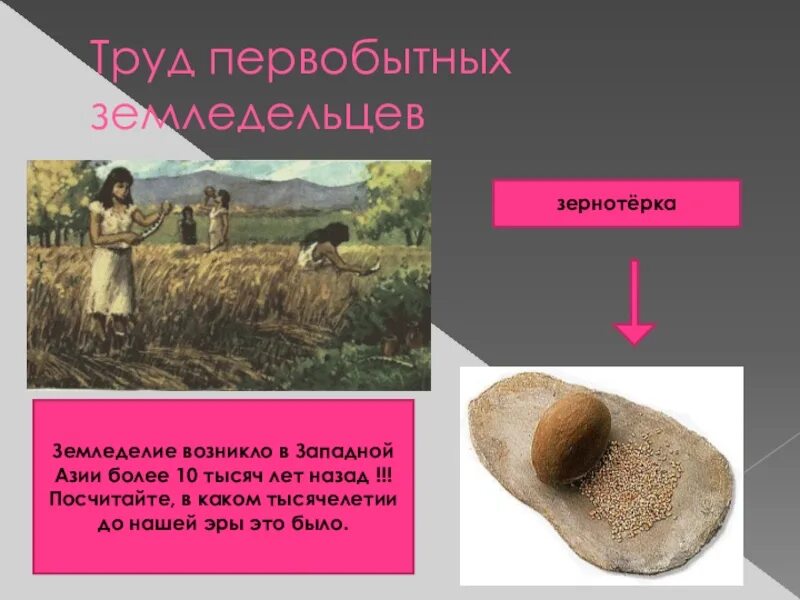 Труд первобытных земледельцев

зернотёрка

Земледелие возникло в Западной Азии более 10 тысяч лет назад !!! Посчитайте, в каком тысячелетии до нашей эры это было.